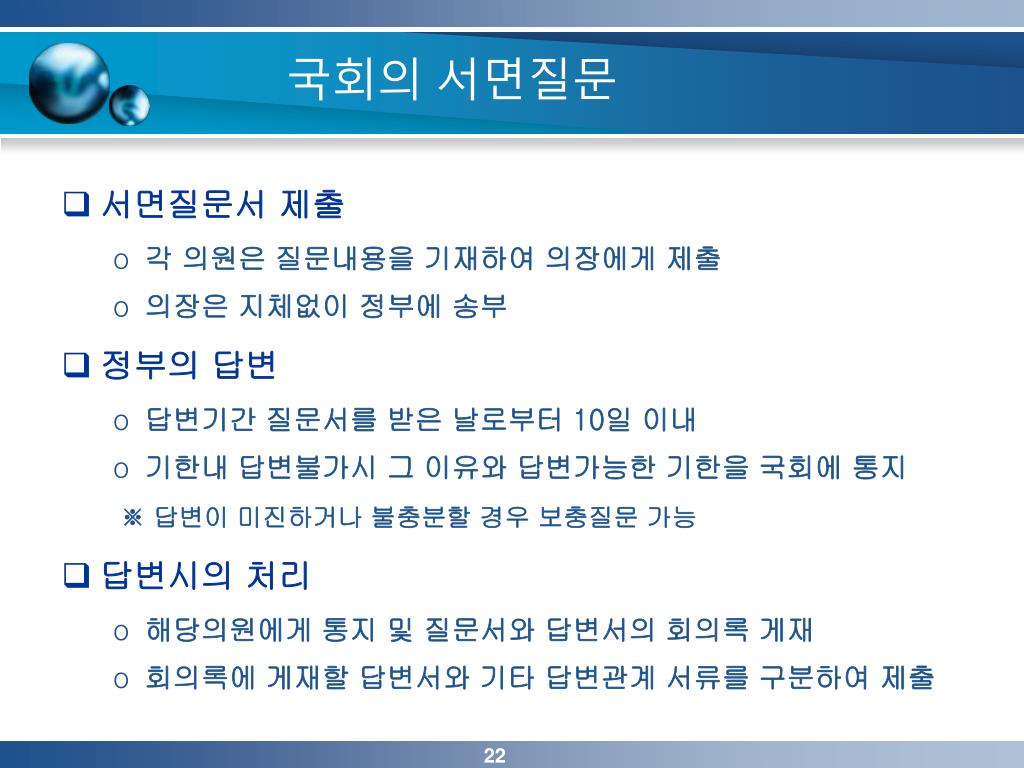 국회의 서면질문

❑ 서면질문서 제출

o 각 의원은 질문내용을 기재하여 의장에게 제출

o 의장은 지체없이 정부에 송부

❑ 정부의 답변

o 답변기간 질문서를 받은 날로부터 10일 이내

o 기한내 답변불가시 그 이유와 답변가능한 기한을 국회에 통지

※ 답변이 미진하거나 불충분할 경우 보충질문 가능

❑ 답변시의 처리

o 해당의원에게 통지 및 질문서와 답변서의 회의록 게재

o 회의록에 게재할 답변서와 기타 답변관계 서류를 구분하여 제출

22